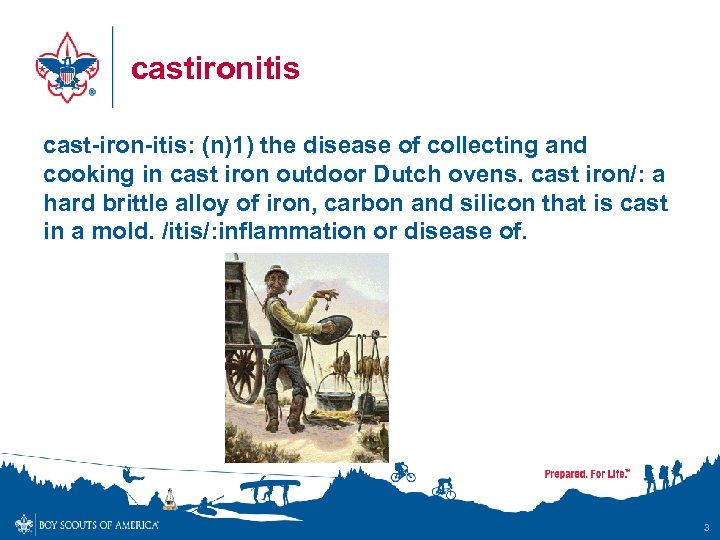 castironitis

cast-iron-itis: (n)1) the disease of collecting and cooking in cast iron outdoor Dutch ovens. cast iron/: a hard brittle alloy of iron, carbon and silicon that is cast in a mold. /itis/:inflammation or disease of.

Prepared. For Life.™

BOY SCOUTS OF AMERICA®

3